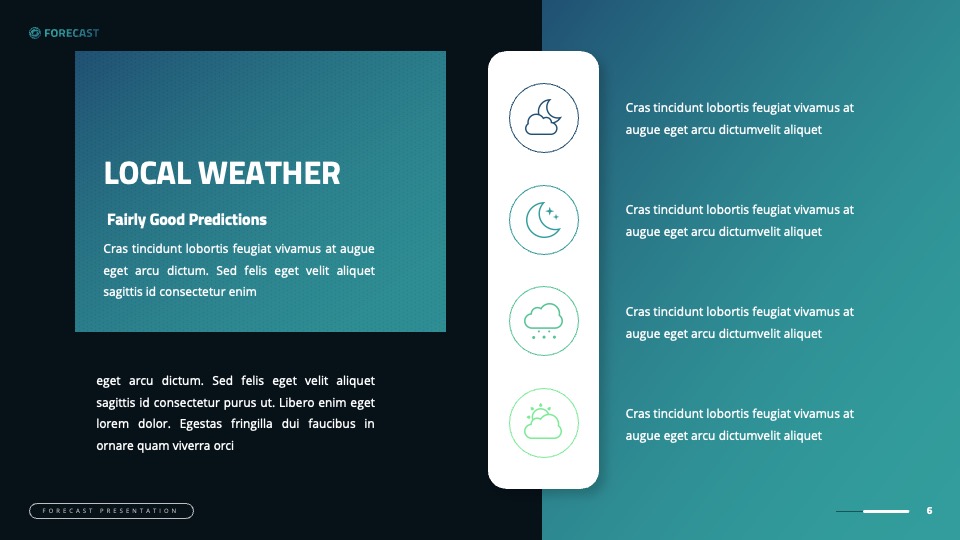 FORECAST

LOCAL WEATHER

Fairly Good Predictions

Cras tincidunt lobortis feugiat vivamus at augue eget arcu dictum. Sed felis eget velit aliquet sagittis id consectetur enim

eget arcu dictum. Sed felis eget velit aliquet sagittis id consectetur purus ut. Libero enim eget lorem dolor. Egestas fringilla dui faucibus in ornare quam viverra orci

Cras tincidunt lobortis feugiat vivamus at augue eget arcu dictumvelit aliquet

Cras tincidunt lobortis feugiat vivamus at augue eget arcu dictumvelit aliquet

Cras tincidunt lobortis feugiat vivamus at augue eget arcu dictumvelit aliquet

Cras tincidunt lobortis feugiat vivamus at augue eget arcu dictumvelit aliquet

FORECAST PRESENTATION

6